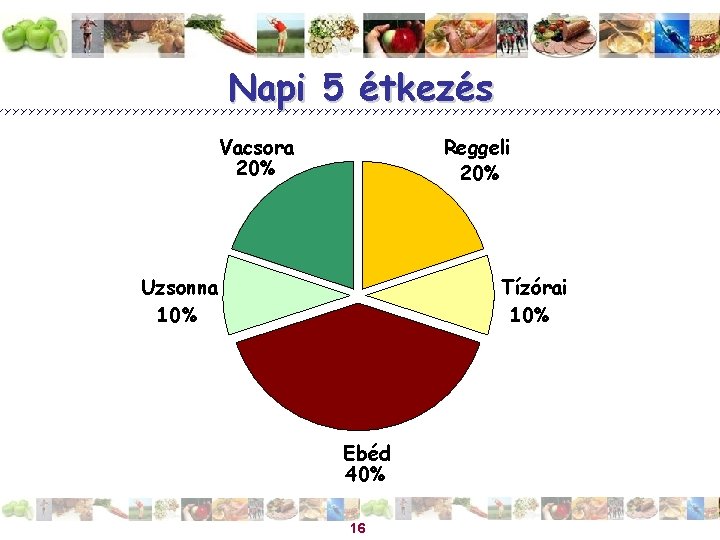 Napi 5 étkezés

Vacsora
20%

Reggeli
20%

Uzsonna
10%

Tízórai
10%

Ebéd
40%

16